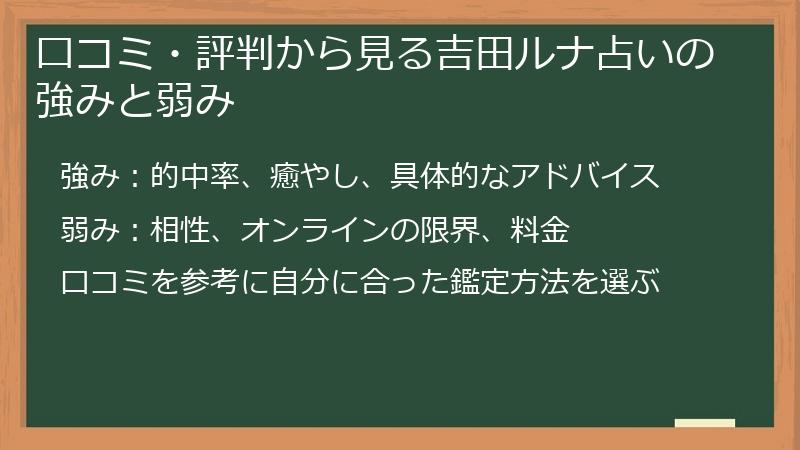 口コミ・評判から見る吉田ルナ占いの強みと弱み

強み：的中率、癒やし、具体的なアドバイス

弱み：相性、オンラインの限界、料金

口コミを参考に自分に合った鑑定方法を選ぶ